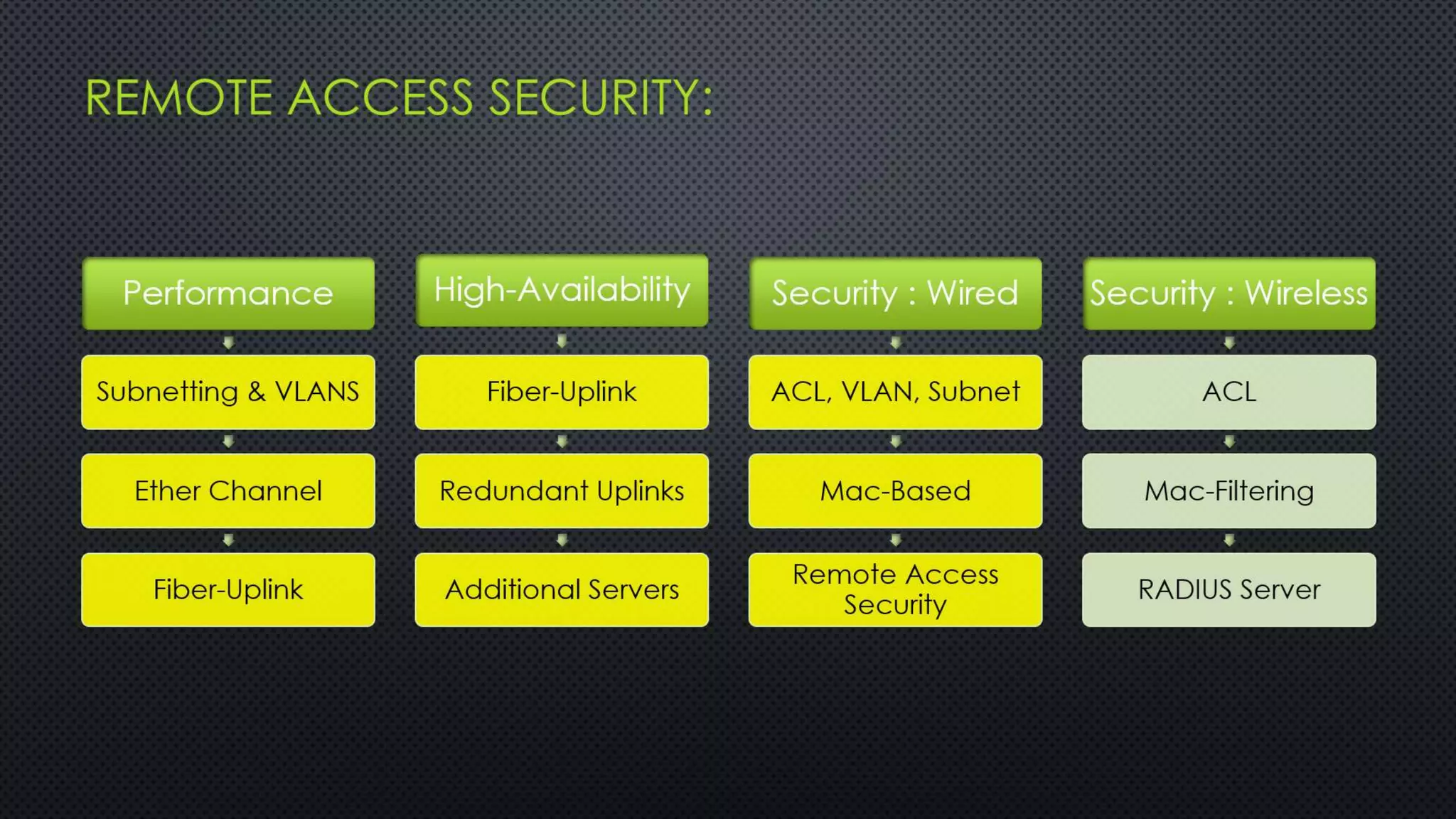 REMOTE ACCESS SECURITY:

Performance

Subnetting & VLANS

Ether Channel

Fiber-Uplink

High-Availability

Fiber-Uplink

Redundant Uplinks

Additional Servers

Security : Wired

ACL, VLAN, Subnet

Mac-Based

Remote Access Security

Security : Wireless

ACL

Mac-Filtering

RADIUS Server